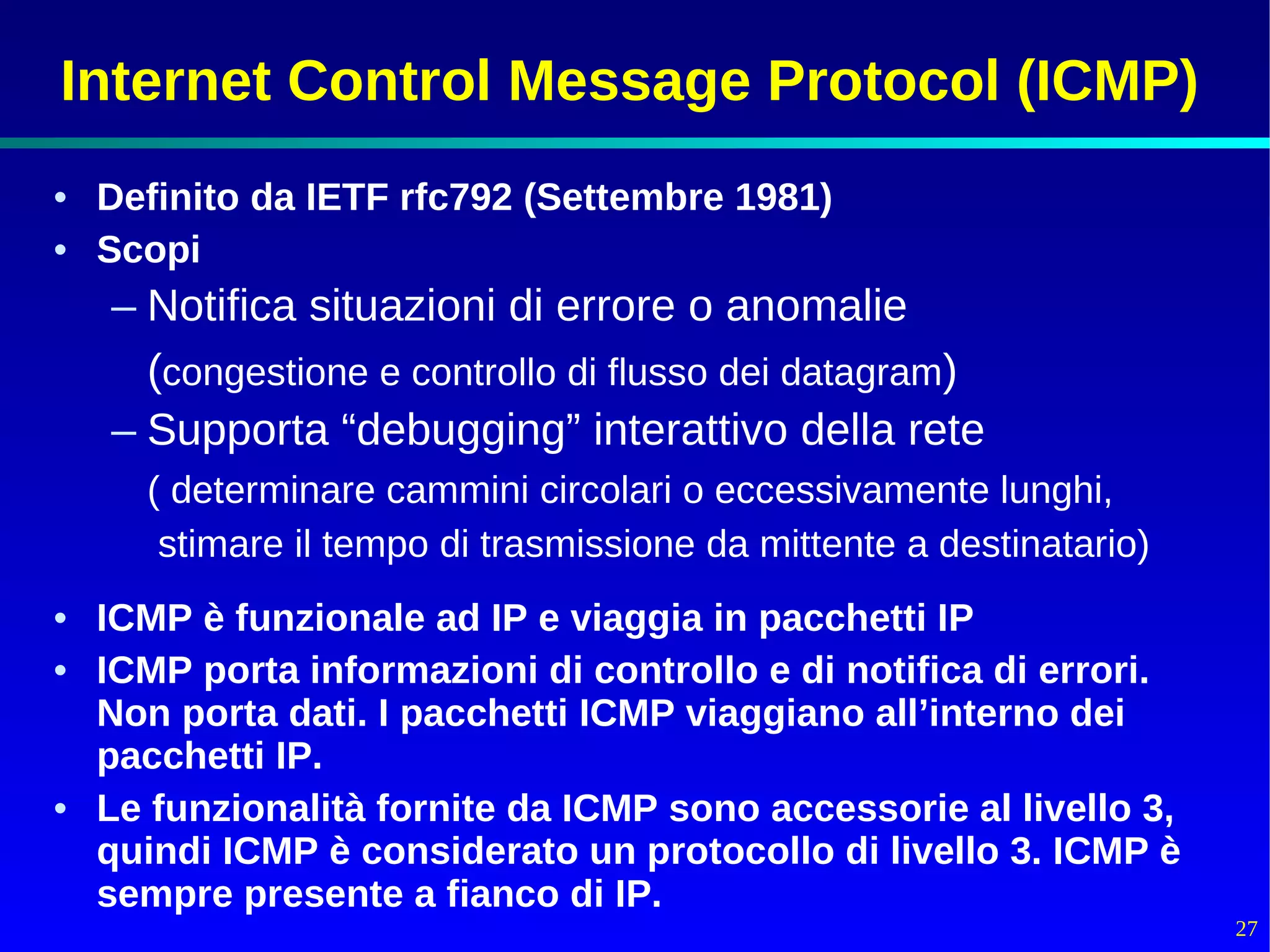 Internet Control Message Protocol (ICMP)

• Definito da IETF rfc792 (Settembre 1981)
• Scopi
– Notifica situazioni di errore o anomalie
(congestione e controllo di flusso dei datagram)
– Supporta “debugging” interattivo della rete
( determinare cammini circolari o eccessivamente lunghi, stimare il tempo di trasmissione da mittente a destinatario)

• ICMP è funzionale ad IP e viaggia in pacchetti IP
• ICMP porta informazioni di controllo e di notifica di errori. Non porta dati. I pacchetti ICMP viaggiano all’interno dei pacchetti IP.
• Le funzionalità fornite da ICMP sono accessorie al livello 3, quindi ICMP è considerato un protocollo di livello 3. ICMP è sempre presente a fianco di IP.

27